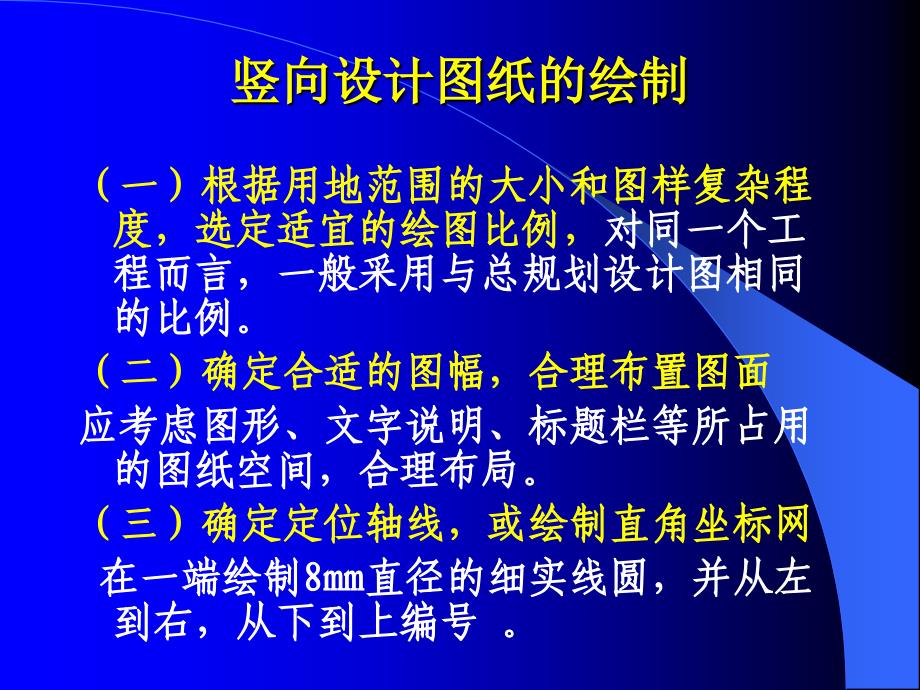 竖向设计图纸的绘制

（一）根据用地范围的大小和图样复杂程度，选定适宜的绘图比例，对同一个工程而言，一般采用与总规划设计图相同的比例。

（二）确定合适的图幅，合理布置图面

应考虑图形、文字说明、标题栏等所占用的图纸空间，合理布局。

（三）确定定位轴线，或绘制直角坐标网

在一端绘制8mm直径的细实线圆，并从左到右，从下到上编号 。